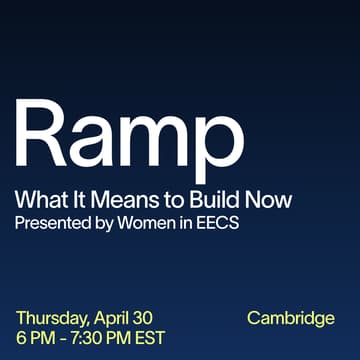 Ramp

What It Means to Build Now
Presented by Women in EECS

Thursday, April 30
6 PM - 7:30 PM EST

Cambridge